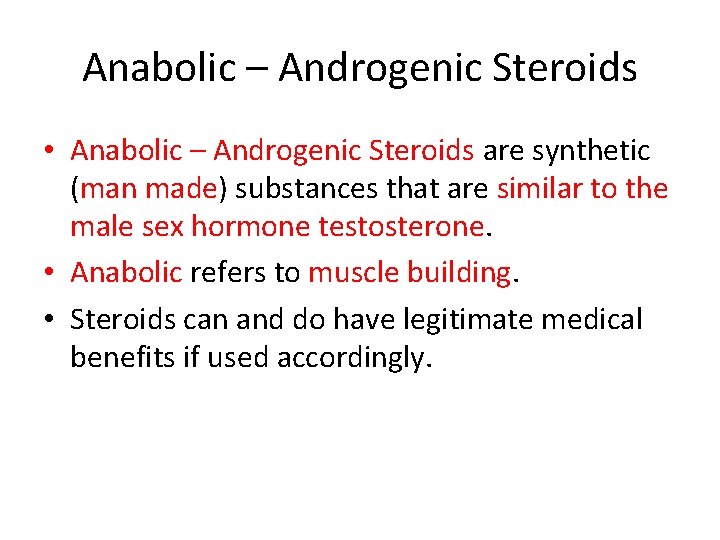 Anabolic – Androgenic Steroids

• Anabolic – Androgenic Steroids are synthetic (man made) substances that are similar to the male sex hormone testosterone.

• Anabolic refers to muscle building.

• Steroids can and do have legitimate medical benefits if used accordingly.